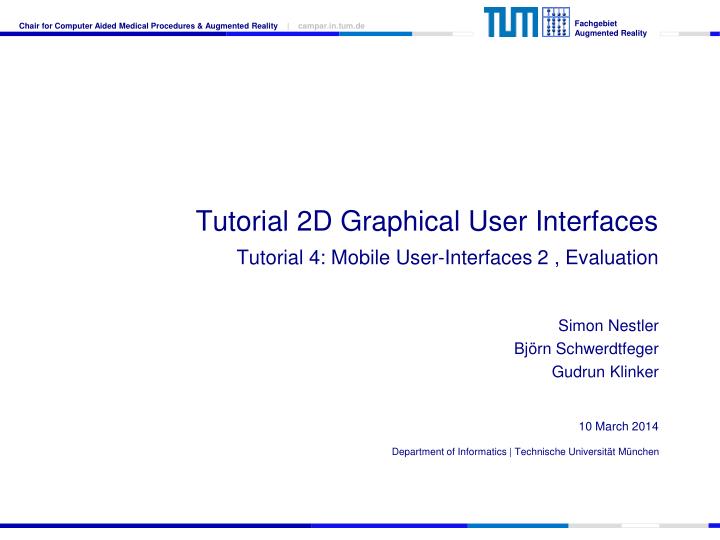 Chair for Computer Aided Medical Procedures & Augmented Reality | campar.in.tum.de

TUM

Fachgebiet
Augmented Reality

Tutorial 2D Graphical User Interfaces

Tutorial 4: Mobile User-Interfaces 2 , Evaluation

Simon Nestler
Björn Schwerdtfeger
Gudrun Klinker

10 March 2014

Department of Informatics | Technische Universität München